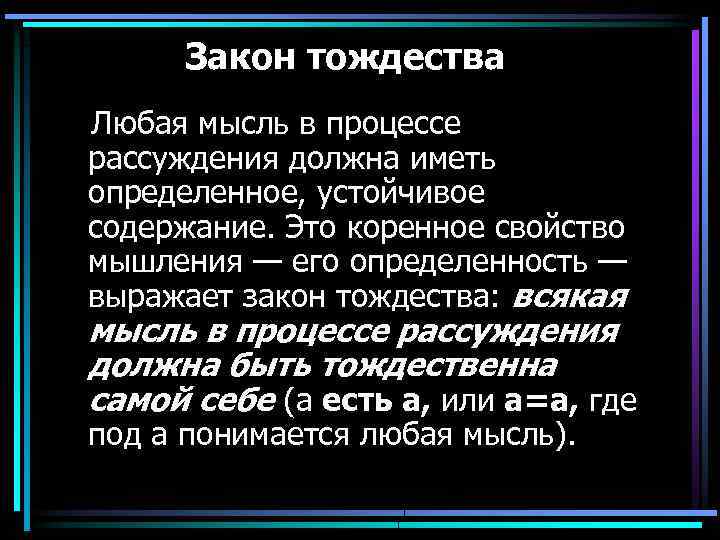 Закон тождества

Любая мысль в процессе рассуждения должна иметь определенное, устойчивое содержание. Это коренное свойство мышления — его определенность — выражает закон тождества: всякая мысль в процессе рассуждения должна быть тождественна самой себе (а есть а, или а=а, где под а понимается любая мысль).